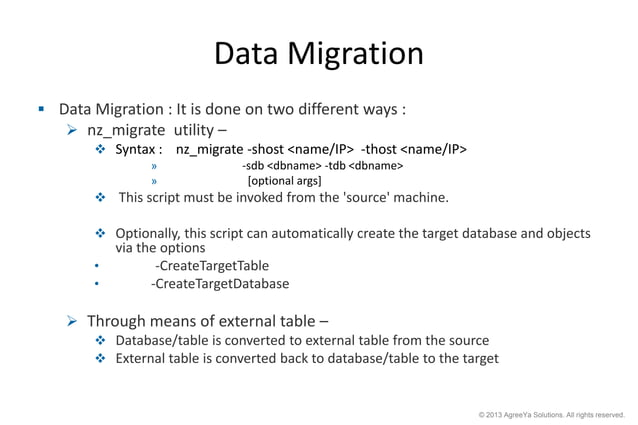 Data Migration

▪ Data Migration : It is done on two different ways :

➢ nz_migrate utility –

❖ Syntax : nz_migrate -shost <name/IP> -thost <name/IP>

» -sdb <dbname> -tdb <dbname>

» [optional args]

❖ This script must be invoked from the 'source' machine.

❖ Optionally, this script can automatically create the target database and objects via the options

• -CreateTargetTable

• -CreateTargetDatabase

➢ Through means of external table –

❖ Database/table is converted to external table from the source

❖ External table is converted back to database/table to the target

© 2013 AgreeYa Solutions. All rights reserved.